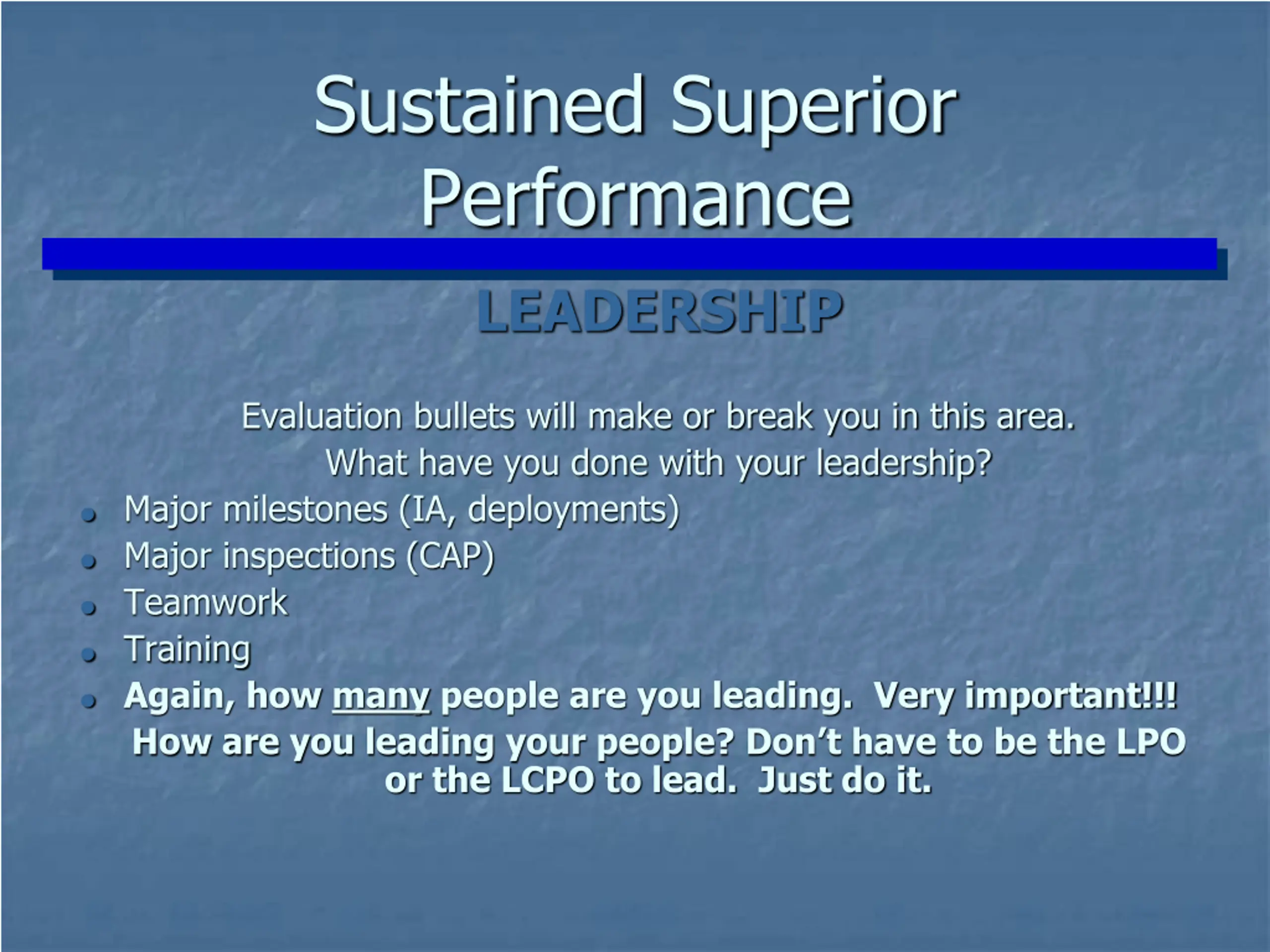 Sustained Superior Performance

LEADERSHIP

Evaluation bullets will make or break you in this area.
What have you done with your leadership?

- Major milestones (IA, deployments)
- Major inspections (CAP)
- Teamwork
- Training
- Again, how many people are you leading. Very important!!!

How are you leading your people? Don't have to be the LPO or the LCPO to lead. Just do it.